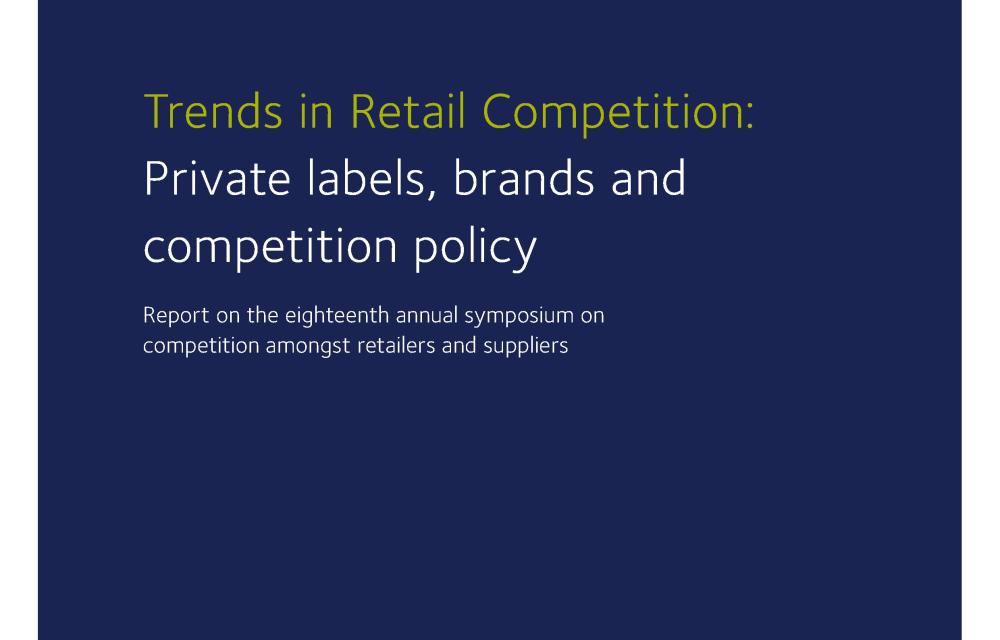 Trends in Retail Competition:
Private labels, brands and competition policy

Report on the eighteenth annual symposium on competition amongst retailers and suppliers